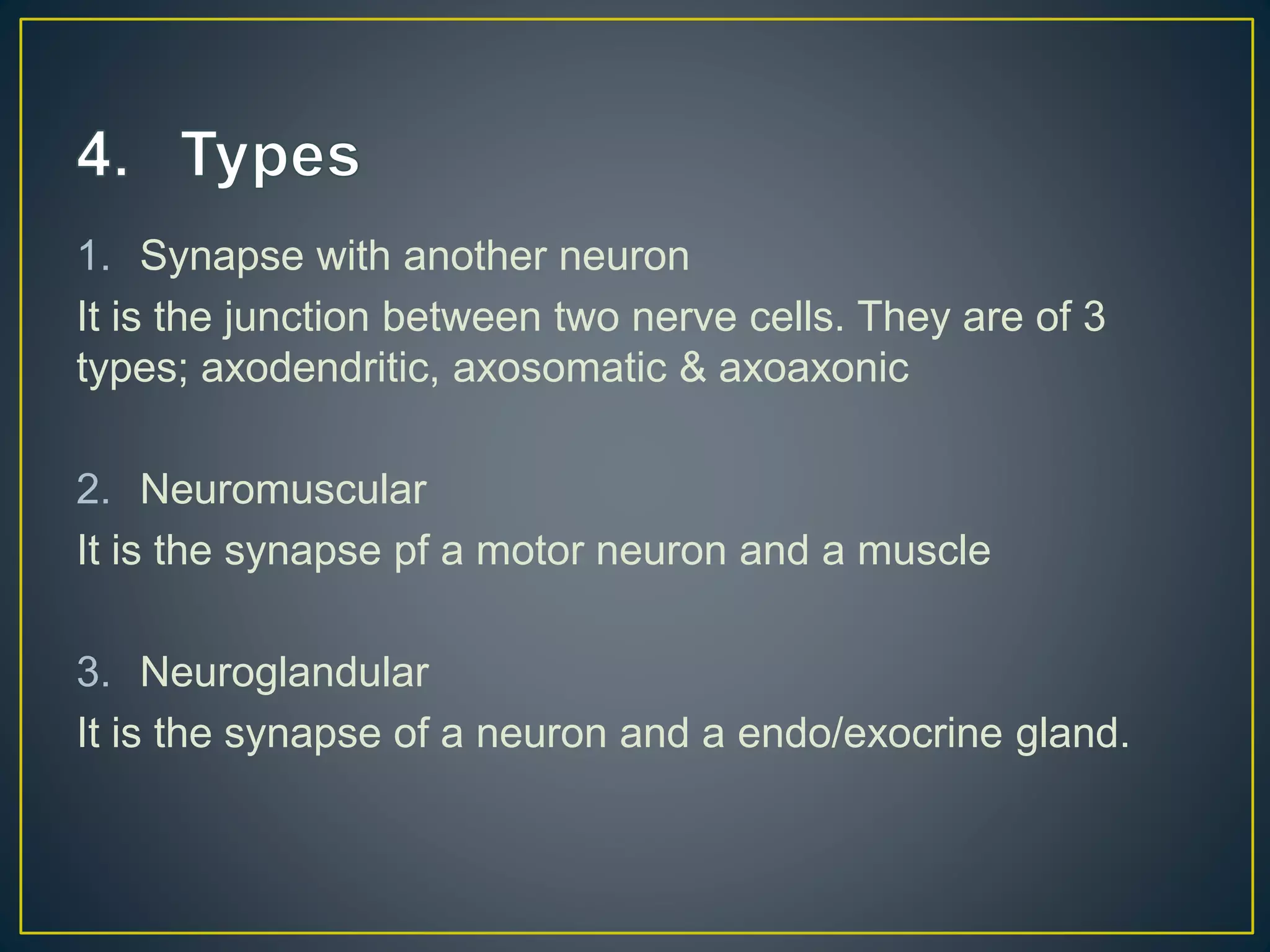 4. Types

1. Synapse with another neuron

It is the junction between two nerve cells. They are of 3 types; axodendritic, axosomatic & axoaxonic

2. Neuromuscular

It is the synapse pf a motor neuron and a muscle

3. Neuroglandular

It is the synapse of a neuron and a endo/exocrine gland.